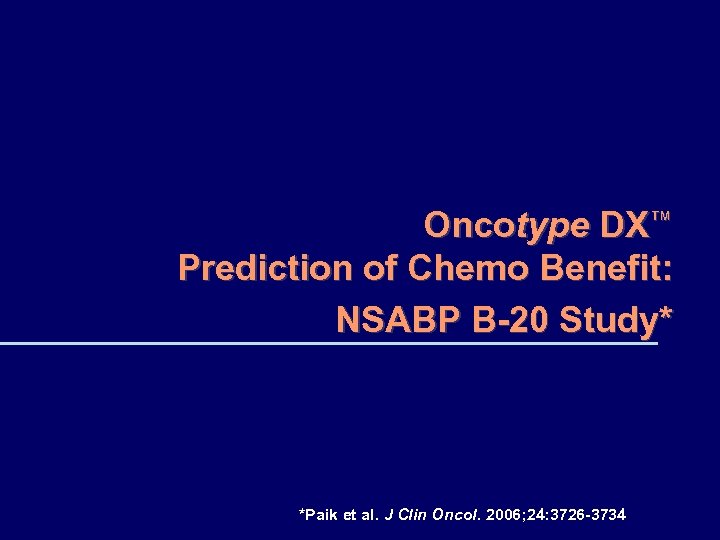 Oncotype DX™
Prediction of Chemo Benefit:
NSABP B-20 Study*

*Paik et al. J Clin Oncol. 2006;24:3726-3734